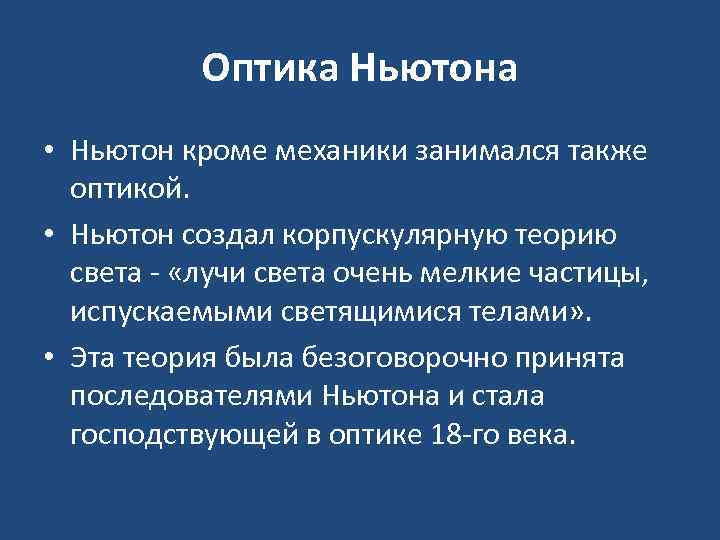 Оптика Ньютона

• Ньютон кроме механики занимался также оптикой.

• Ньютон создал корпускулярную теорию света - «лучи света очень мелкие частицы, испускаемыми светящимися телами».

• Эта теория была безоговорочно принята последователями Ньютона и стала господствующей в оптике 18-го века.